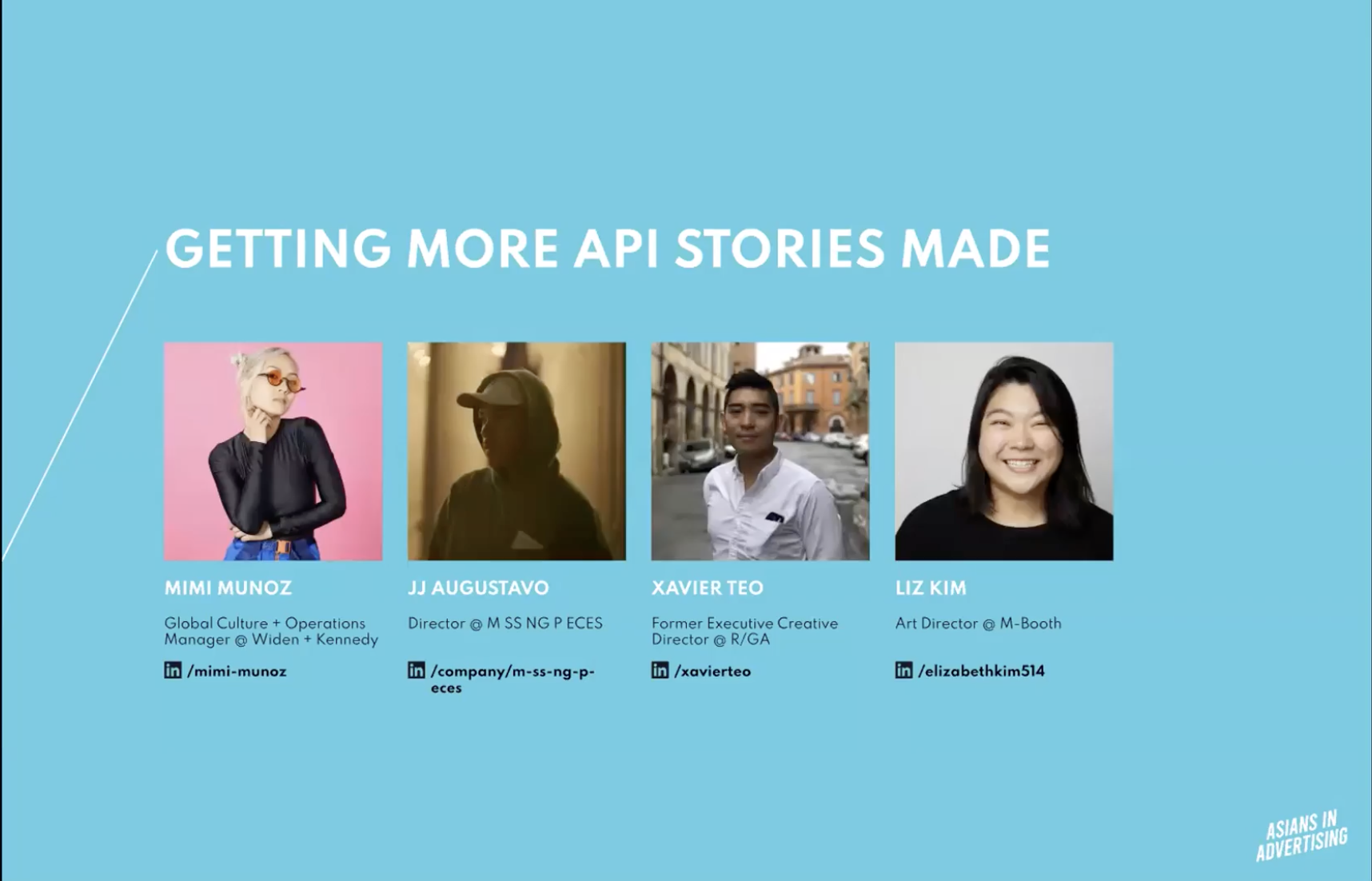 GETTING MORE API STORIES MADE

MIMI MUNOZ

Global Culture + Operations Manager @ Widen + Kennedy

in /mimi-munoz

JJ AUGUSTAVO

Director @ M SS NG P ECES

in /company/m-ss-ng-p-eces

XAVIER TEO

Former Executive Creative Director @ R/GA

in /xavierteo

LIZ KIM

Art Director @ M-Booth

in /elizabethkim514

ASIANS IN ADVERTISING